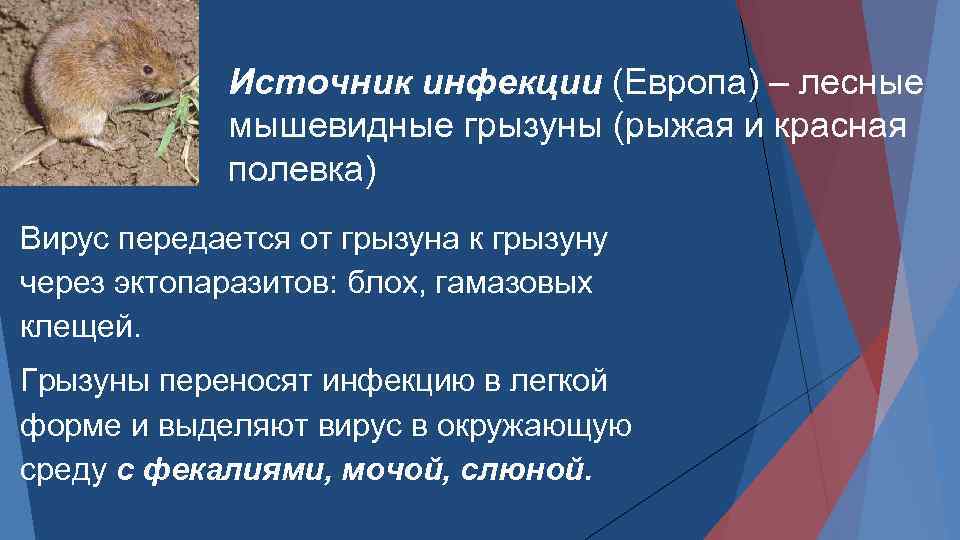 Источник инфекции (Европа) – лесные мышевидные грызуны (рыжая и красная полевка)

Вирус передается от грызуна к грызуну через эктопаразитов: блох, гамазовых клещей.

Грызуны переносят инфекцию в легкой форме и выделяют вирус в окружающую среду с фекалиями, мочой, слюной.